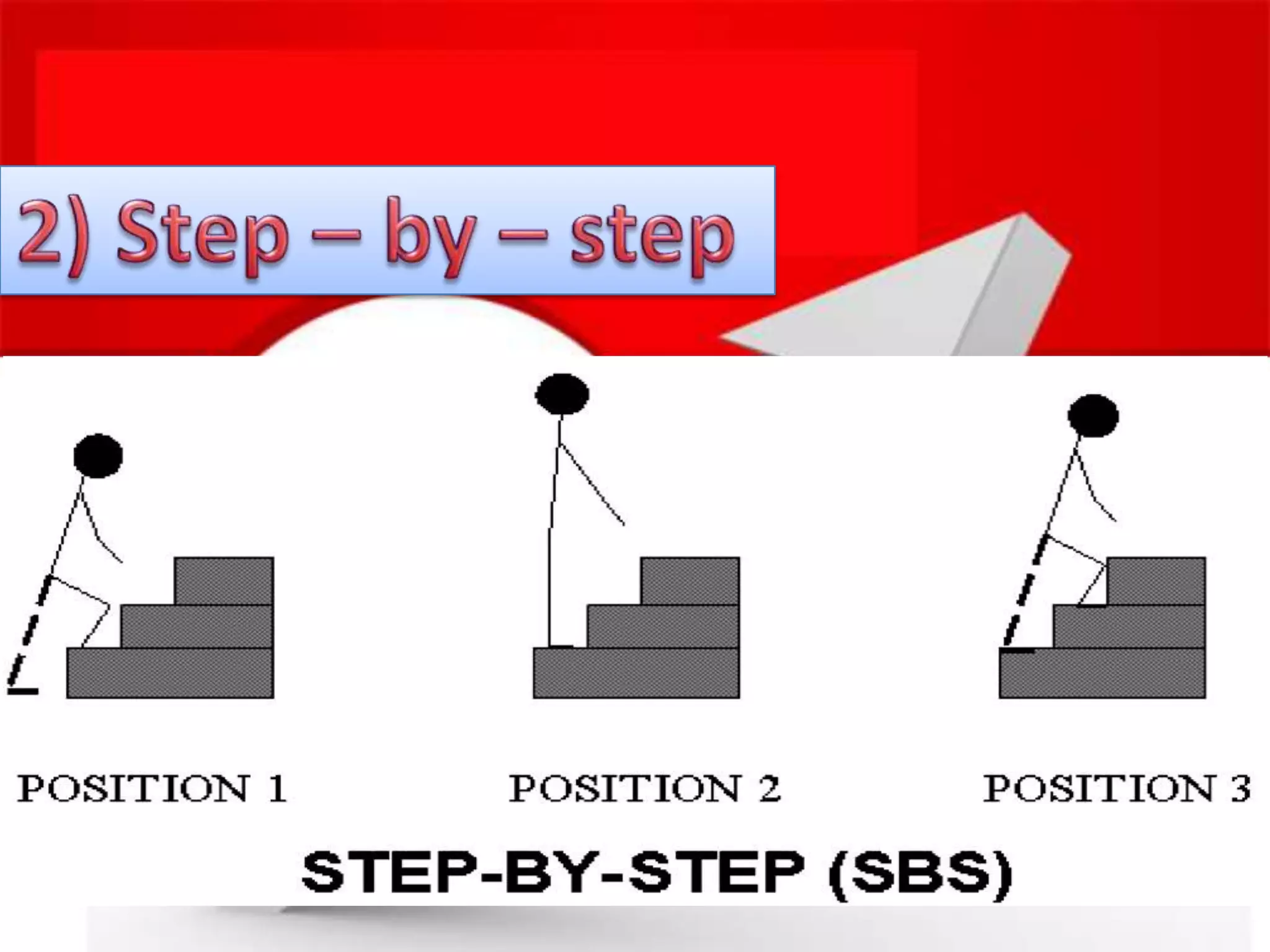 2) Step – by – step

POSITION 1

POSITION 2

POSITION 3

STEP-BY-STEP (SBS)